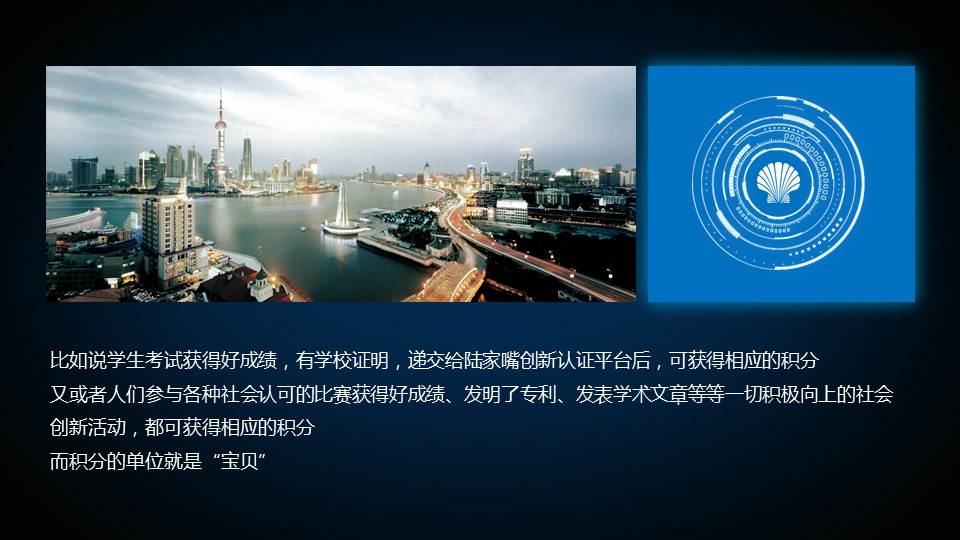 比如说学生考试获得好成绩，有学校证明，递交给陆家嘴创新认证平台后，可获得相应的积分

又或者人们参与各种社会认可的比赛获得好成绩、发明了专利、发表学术文章等等一切积极向上的社会创新活动，都可获得相应的积分

而积分的单位就是“宝贝”